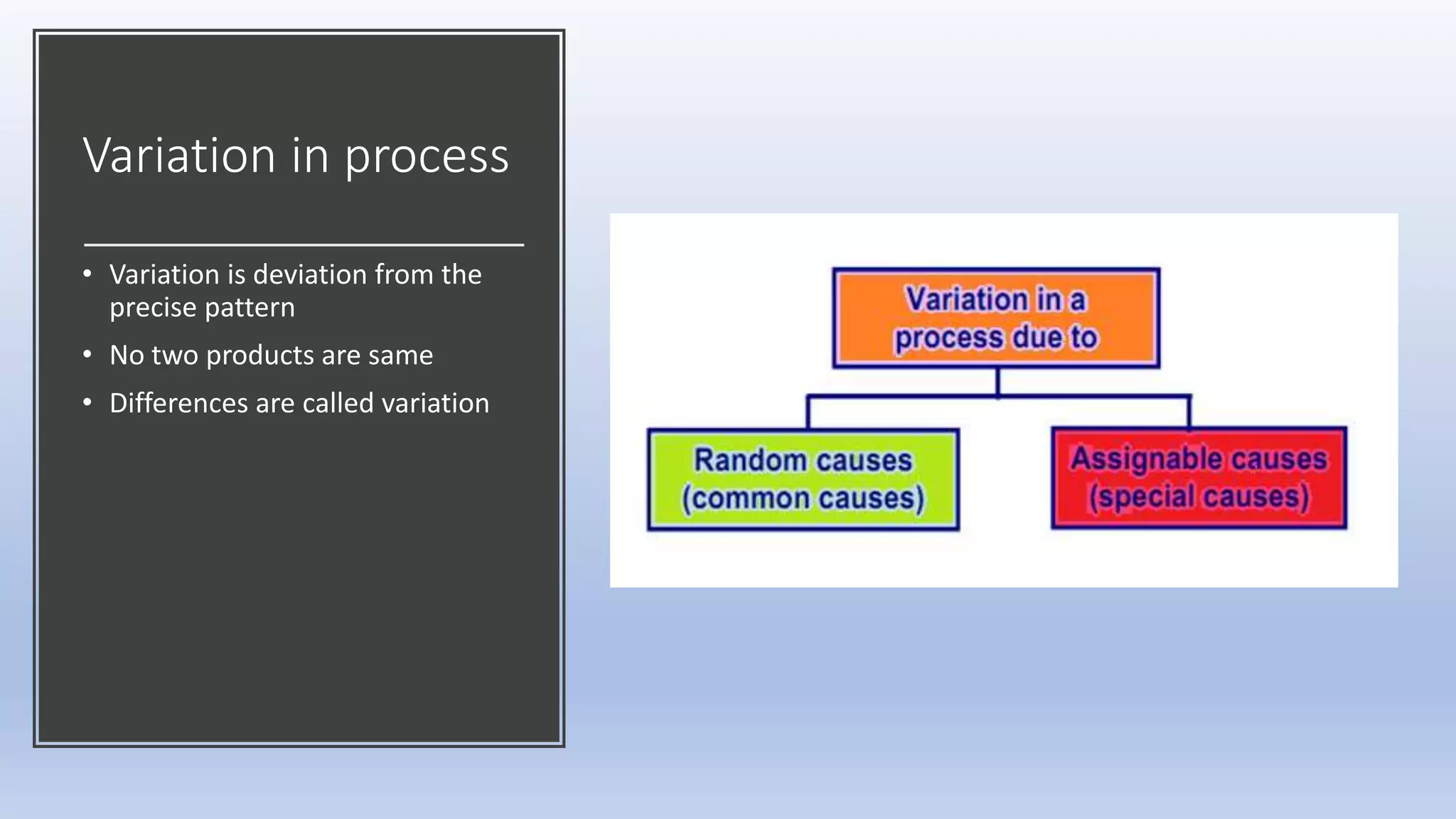 Variation in process

• Variation is deviation from the precise pattern
• No two products are same
• Differences are called variation

Variation in a process due to

Random causes (common causes)

Assignable causes (special causes)